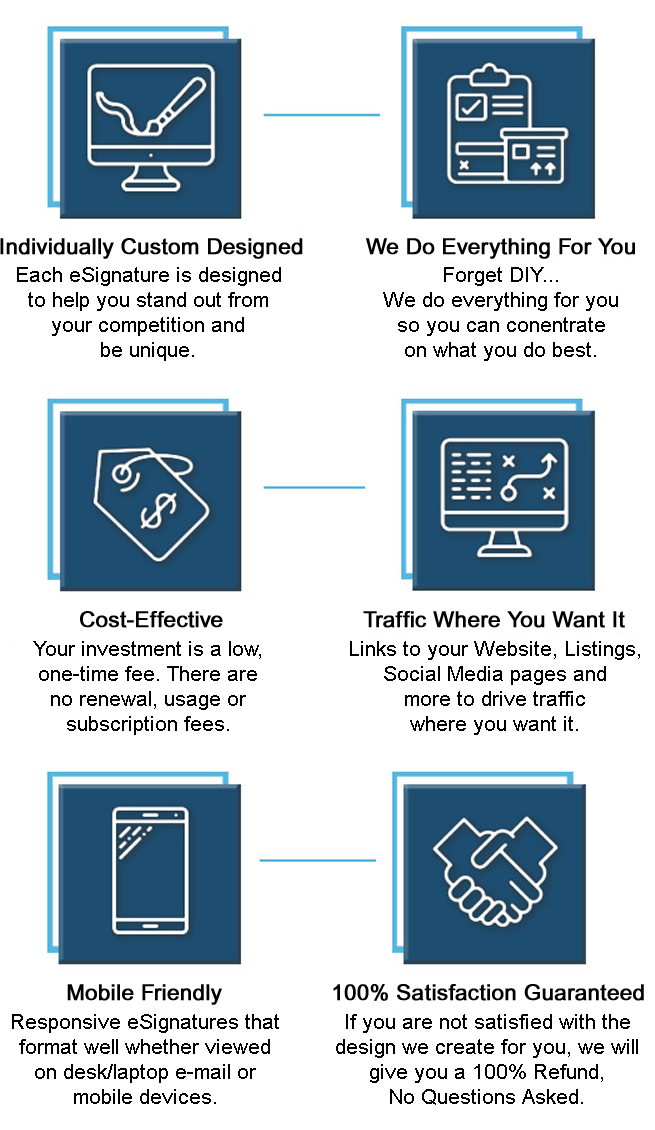 Individually Custom Designed
Each eSignature is designed to help you stand out from your competition and be unique.

We Do Everything For You
Forget DIY... We do everything for you so you can conentrate on what you do best.

Cost-Effective
Your investment is a low, one-time fee. There are no renewal, usage or subscription fees.

Traffic Where You Want It
Links to your Website, Listings, Social Media pages and more to drive traffic where you want it.

Mobile Friendly
Responsive eSignatures that format well whether viewed on desk/laptop e-mail or mobile devices.

100% Satisfaction Guaranteed
If you are not satisfied with the design we create for you, we will give you a 100% Refund, No Questions Asked.